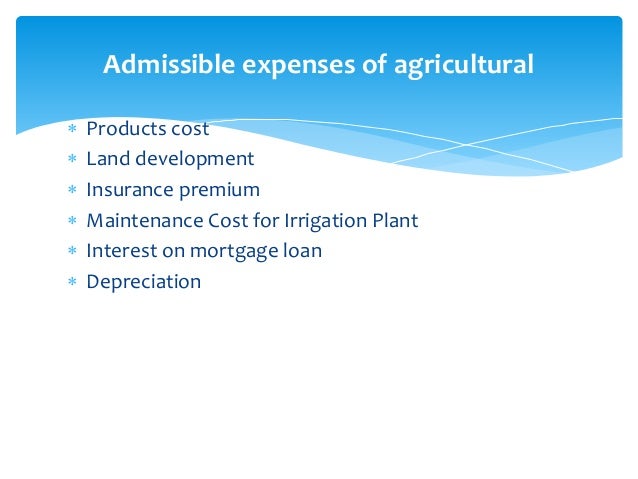 Admissible expenses of agricultural

* Products cost
* Land development
* Insurance premium
* Maintenance Cost for Irrigation Plant
* Interest on mortgage loan
* Depreciation